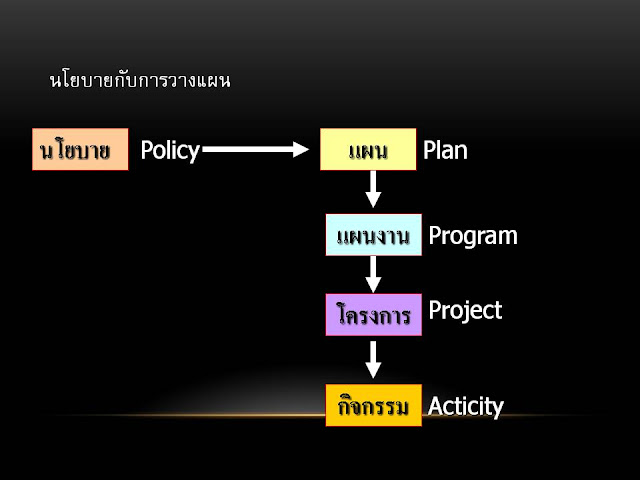 นโยบายกับการวางแผน

นโยบาย Policy

แผน Plan

แผนงาน Program

โครงการ Project

กิจกรรม Acticity